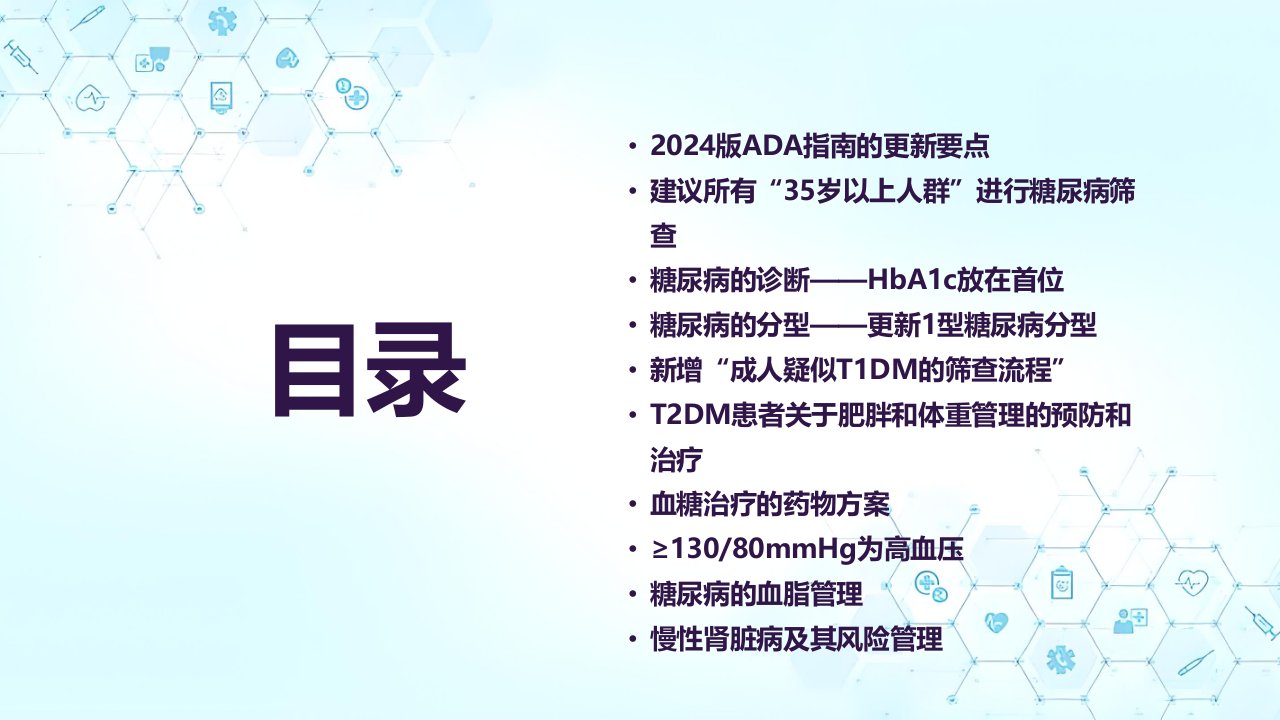 目录

• 2024版ADA指南的更新要点
• 建议所有“35岁以上人群”进行糖尿病筛查
• 糖尿病的诊断——HbA1c放在首位
• 糖尿病的分型——更新1型糖尿病分型
• 新增“成人疑似T1DM的筛查流程”
• T2DM患者关于肥胖和体重管理的预防和治疗
• 血糖治疗的药物方案
• ≥130/80mmHg为高血压
• 糖尿病的血脂管理
• 慢性肾脏病及其风险管理